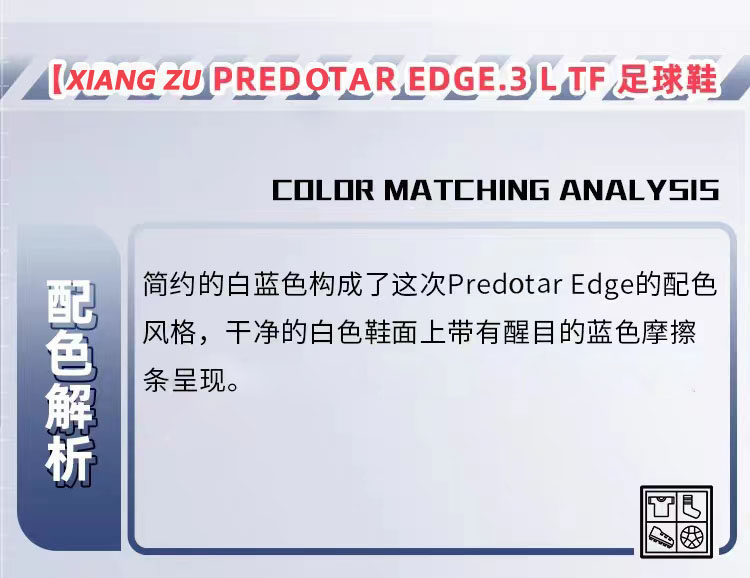 【XIANG ZU PREDOTAR EDGE.3 L TF 足球鞋

COLOR MATCHING ANALYSIS

配色解析

简约的白蓝色构成了这次Predotar Edge的配色风格，干净的白色鞋面上带有醒目的蓝色摩擦条呈现。